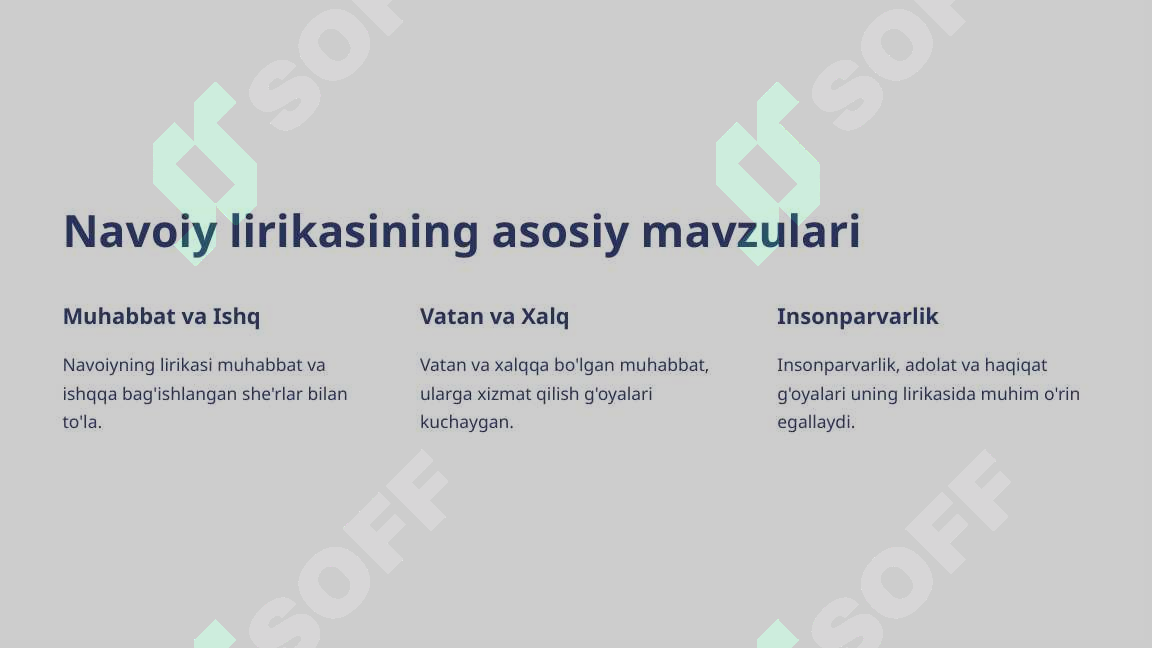 SOFF SOFF

Navoiy lirikasining asosiy mavzulari

Muhabbat va Ishq

Navoiyning lirikasi muhabbat va ishqqa bag'ishlangan she'rlar bilan to'la.

Vatan va Xalq

Vatan va xalqqa bo'lgan muhabbat, ularga xizmat qilish g'oyalari kuchaygan.

Insonparvarlik

Insonparvarlik, adolat va haqiqat g'oyalari uning lirikasida muhim o'rin egallaydi.

SOFF SOFF